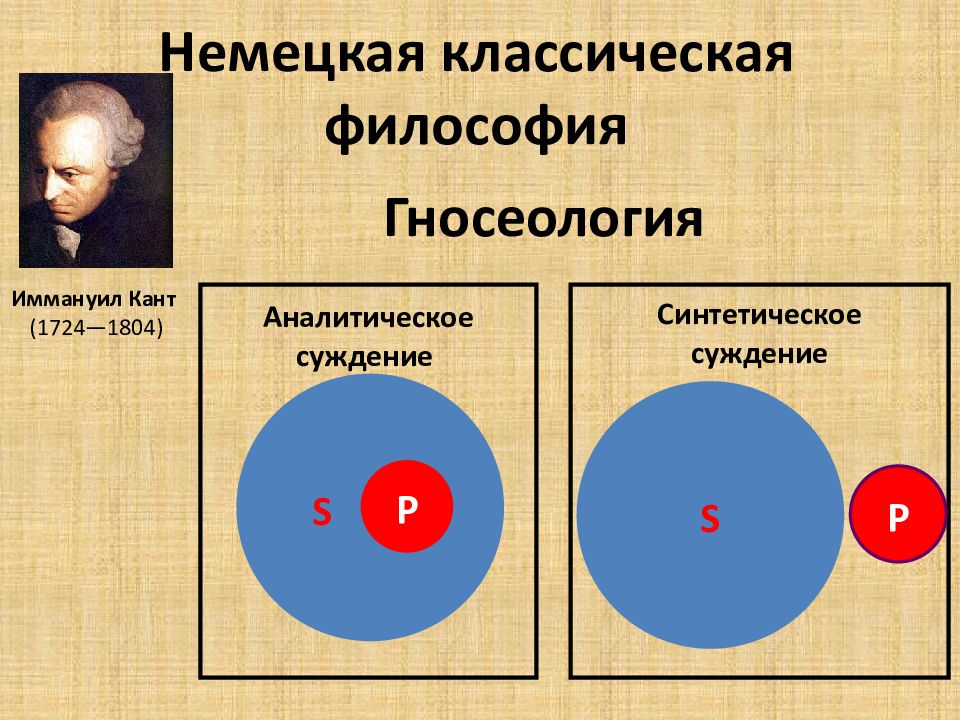 Немецкая классическая философия

Гносеология

Иммануил Кант
(1724—1804)

Аналитическое суждение

S

P

Синтетическое суждение

S

P